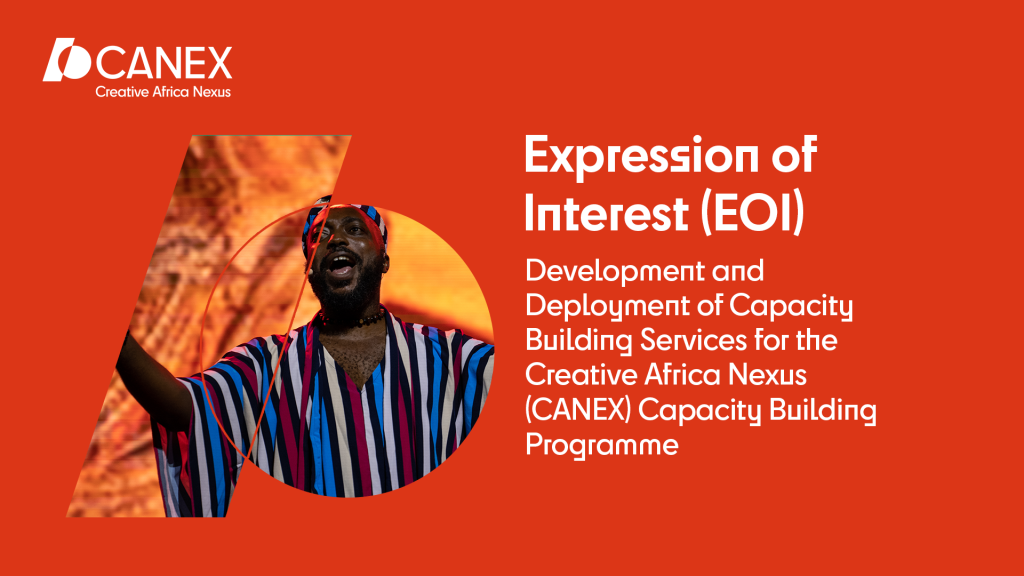 CANEX
Creative Africa Nexus

Expression of Interest (EOI)

Development and Deployment of Capacity Building Services for the Creative Africa Nexus (CANEX) Capacity Building Programme